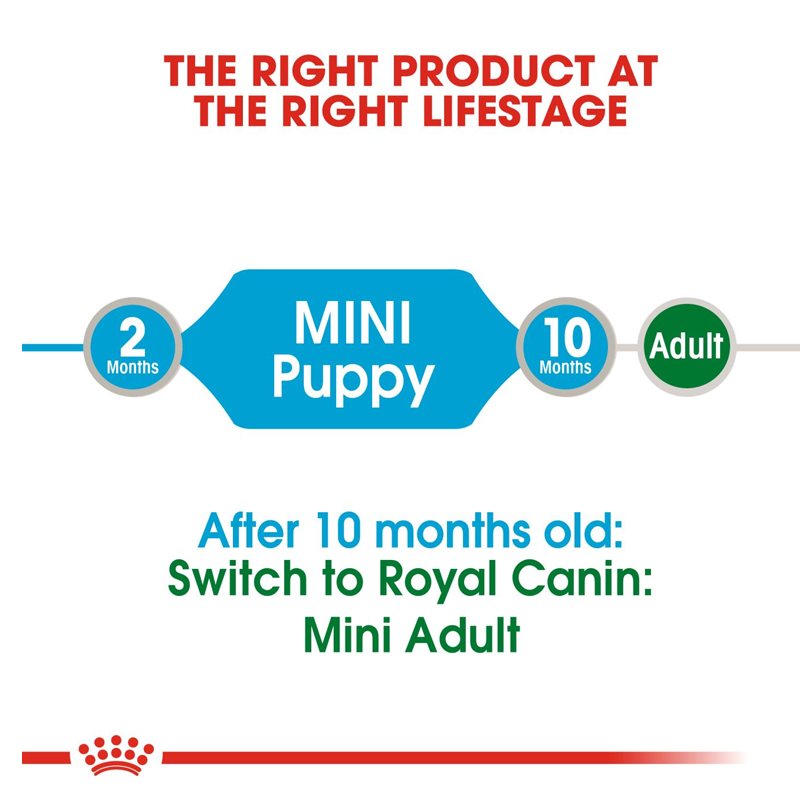 THE RIGHT PRODUCT AT THE RIGHT LIFESTAGE

2 Months

MINI Puppy

10 Months

Adult

After 10 months old:
Switch to Royal Canin:
Mini Adult